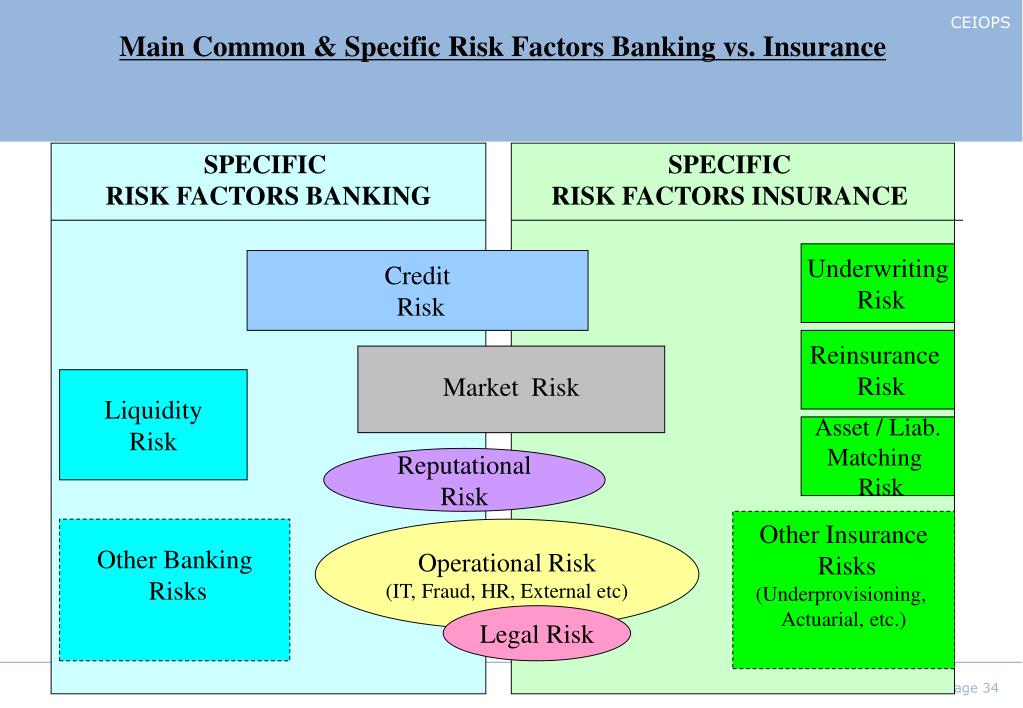 CEIOPS

Main Common & Specific Risk Factors Banking vs. Insurance

SPECIFIC
RISK FACTORS BANKING

SPECIFIC
RISK FACTORS INSURANCE

Credit
Risk

Market Risk

Liquidity
Risk

Reputational
Risk

Other Banking
Risks

Operational Risk
(IT, Fraud, HR, External etc)

Legal Risk

Underwriting
Risk

Reinsurance
Risk

Asset / Liab.
Matching
Risk

Other Insurance
Risks
(Underprovisioning,
Actuarial, etc.)

age 34